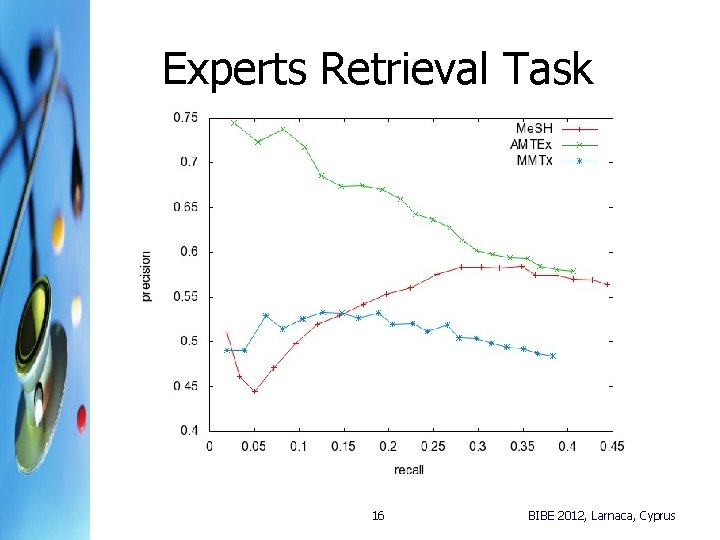 Experts Retrieval Task

MeSH
AMTEx
MMTx

precision

0.75
0.7
0.65
0.6
0.55
0.5
0.45
0.4

0
0.05
0.1
0.15
0.2
0.25
0.3
0.35
0.4
0.45

recall

16

BIBE 2012, Larnaca, Cyprus